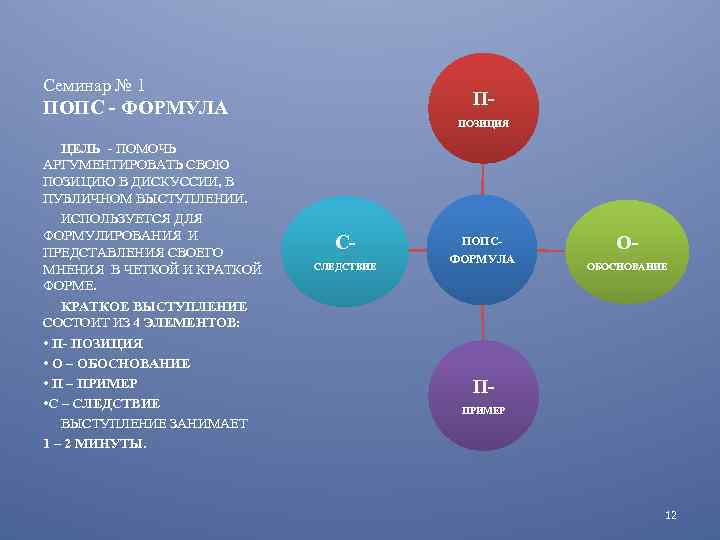 Семинар № 1
ПОПС - ФОРМУЛА

ЦЕЛЬ - ПОМОЧЬ АРГУМЕНТИРОВАТЬ СВОЮ ПОЗИЦИЮ В ДИСКУССИИ, В ПУБЛИЧНОМ ВЫСТУПЛЕНИИ.

ИСПОЛЬЗУЕТСЯ ДЛЯ ФОРМУЛИРОВАНИЯ И ПРЕДСТАВЛЕНИЯ СВОЕГО МНЕНИЯ В ЧЕТКОЙ И КРАТКОЙ ФОРМЕ.

КРАТКОЕ ВЫСТУПЛЕНИЕ СОСТОИТ ИЗ 4 ЭЛЕМЕНТОВ:

• П- ПОЗИЦИЯ
• О – ОБОСНОВАНИЕ
• П – ПРИМЕР
•С – СЛЕДСТВИЕ

ВЫСТУПЛЕНИЕ ЗАНИМАЕТ 1 – 2 МИНУТЫ.

П-
ПОЗИЦИЯ

С-
СЛЕДСТВИЕ

ПОПС-
ФОРМУЛА

О-
ОБОСНОВАНИЕ

П-
ПРИМЕР

12